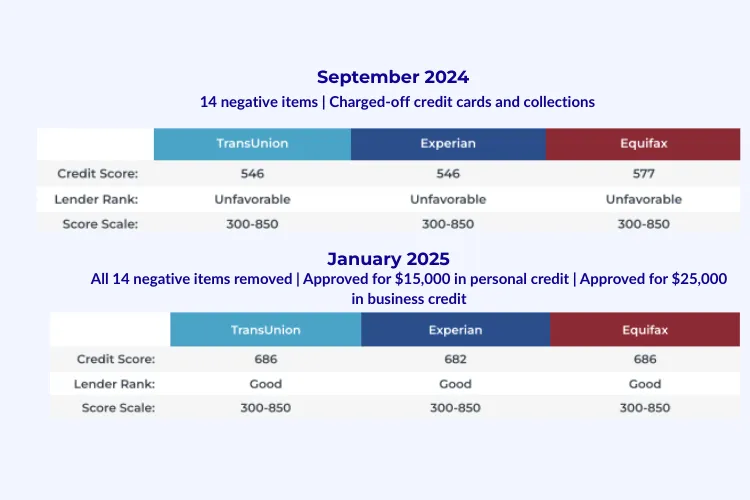 September 2024
14 negative items | Charged-off credit cards and collections

| | TransUnion | Experian | Equifax |
|---|---|---|---|
| Credit Score: | 546 | 546 | 577 |
| Lender Rank: | Unfavorable | Unfavorable | Unfavorable |
| Score Scale: | 300-850 | 300-850 | 300-850 |

January 2025
All 14 negative items removed | Approved for \$15,000 in personal credit | Approved for \$25,000 in business credit

| | TransUnion | Experian | Equifax |
|---|---|---|---|
| Credit Score: | 686 | 682 | 686 |
| Lender Rank: | Good | Good | Good |
| Score Scale: | 300-850 | 300-850 | 300-850 |